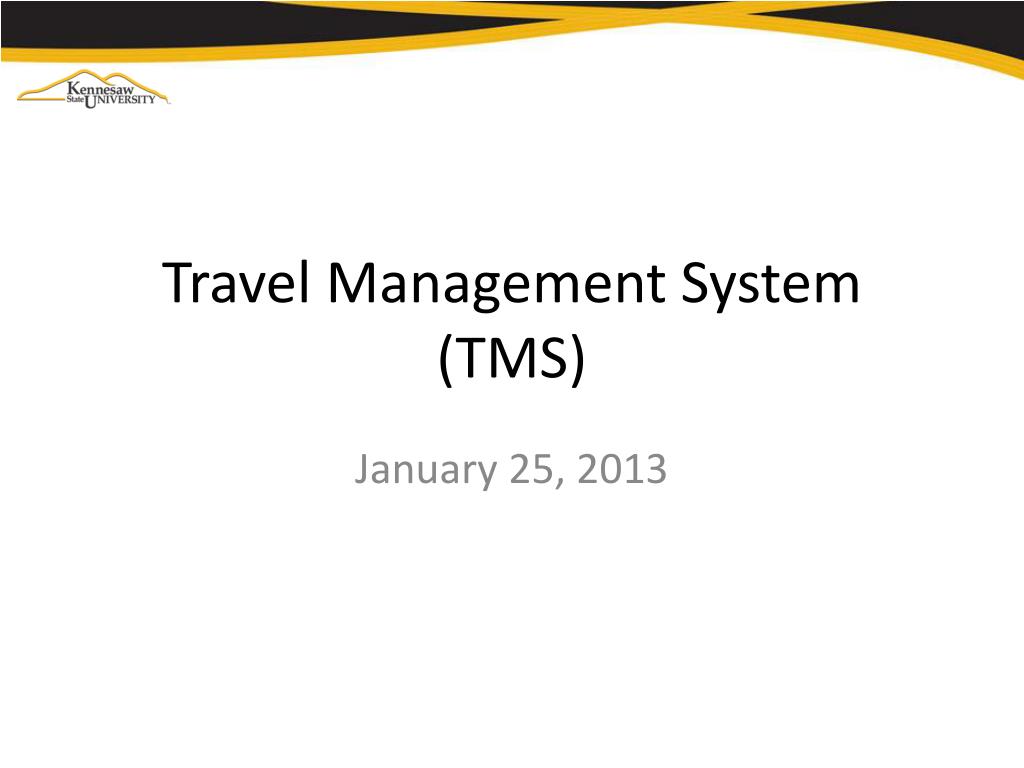 Kennesaw State UNIVERSITY

Travel Management System (TMS)

January 25, 2013